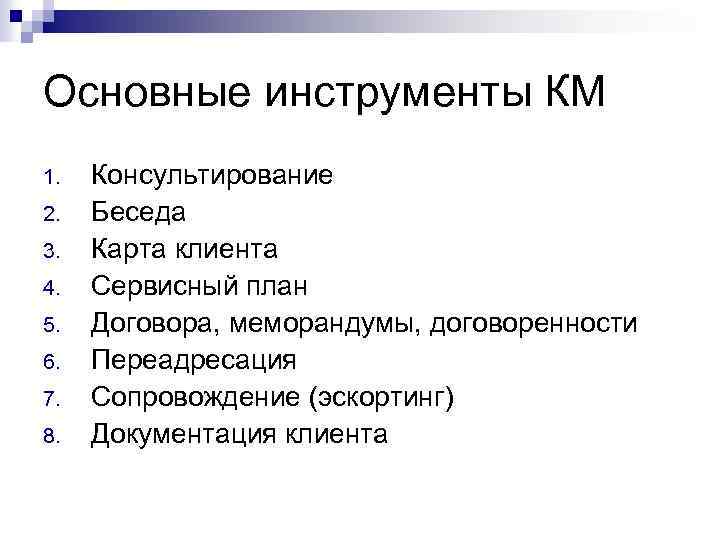 Основные инструменты КМ

1. Консультирование
2. Беседа
3. Карта клиента
4. Сервисный план
5. Договора, меморандумы, договоренности
6. Переадресация
7. Сопровождение (эскортинг)
8. Документация клиента